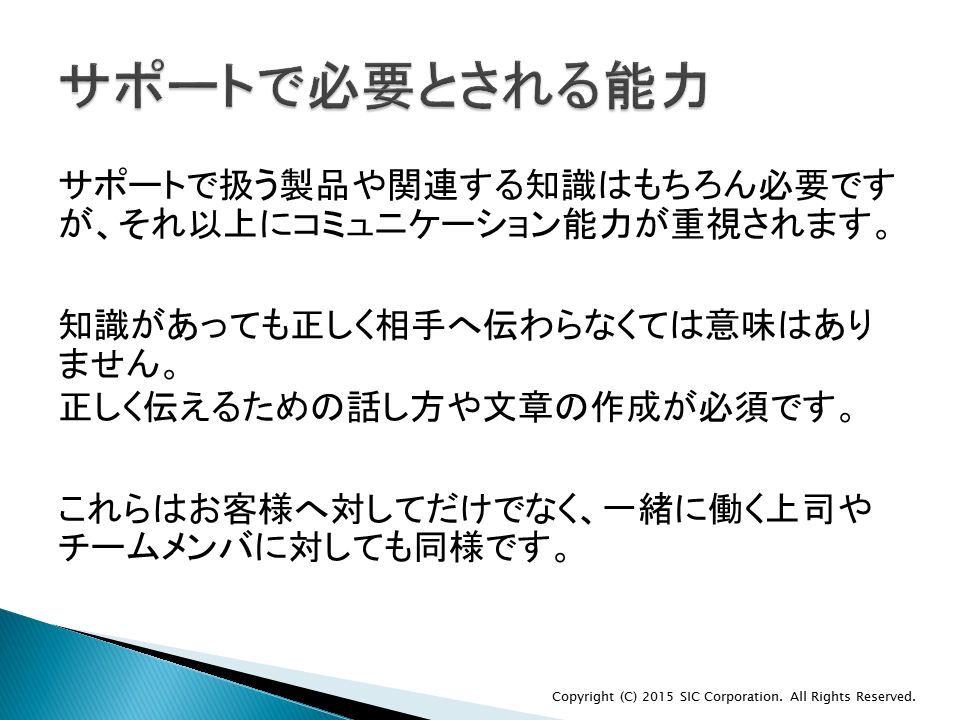 サポートで必要とされる能力

サポートで扱う製品や関連する知識はもちろん必要ですが、それ以上にコミュニケーション能力が重視されます。

知識があっても正しく相手へ伝わらなくては意味はありません。
正しく伝えるための話し方や文章の作成が必須です。

これらはお客様へ対してだけでなく、一緒に働く上司やチームメンバに対しても同様です。

Copyright (C) 2015 SIC Corporation. All Rights Reserved.